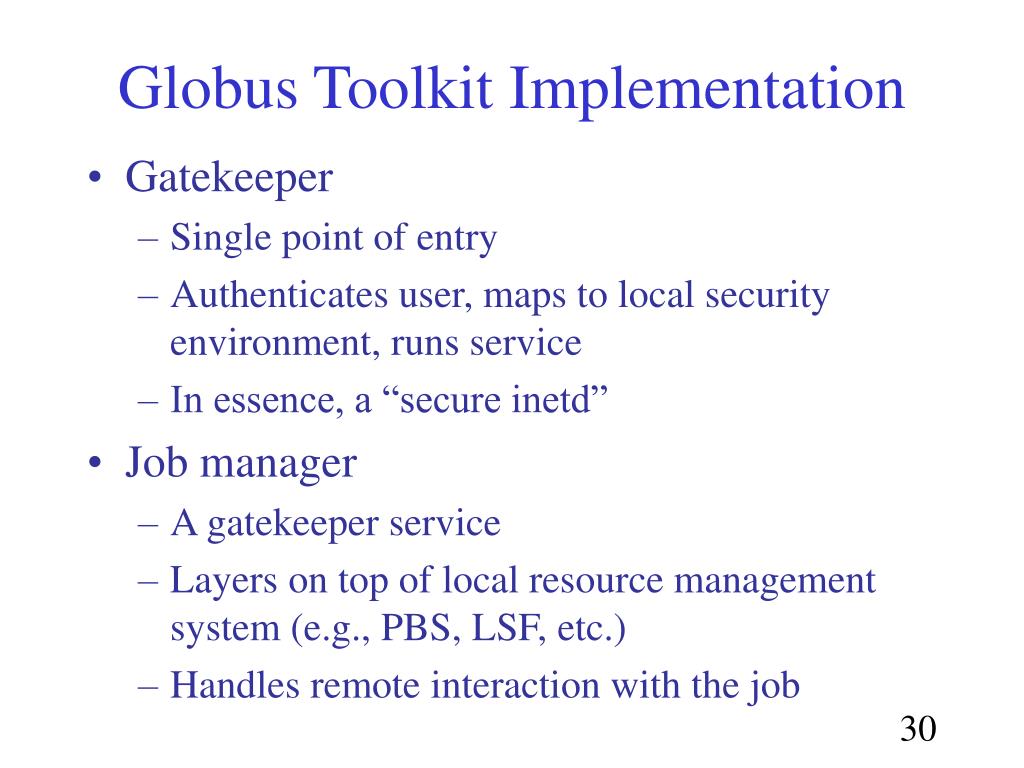 Globus Toolkit Implementation

• Gatekeeper
 – Single point of entry
 – Authenticates user, maps to local security environment, runs service
 – In essence, a “secure inetd”
• Job manager
 – A gatekeeper service
 – Layers on top of local resource management system (e.g., PBS, LSF, etc.)
 – Handles remote interaction with the job

30